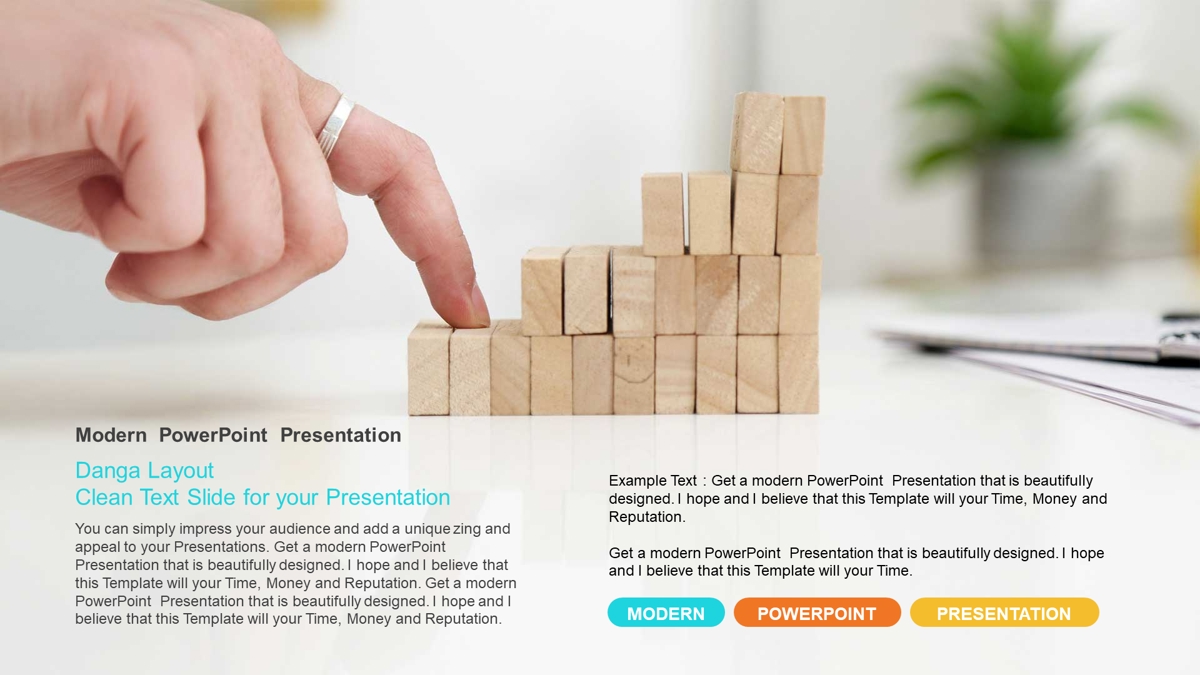 Modern PowerPoint Presentation

Danga Layout
Clean Text Slide for your Presentation

You can simply impress your audience and add a unique zing and appeal to your Presentations. Get a modern PowerPoint Presentation that is beautifully designed. I hope and I believe that this Template will your Time, Money and Reputation. Get a modern PowerPoint Presentation that is beautifully designed. I hope and I believe that this Template will your Time, Money and Reputation.

Example Text : Get a modern PowerPoint Presentation that is beautifully designed. I hope and I believe that this Template will your Time, Money and Reputation.

Get a modern PowerPoint Presentation that is beautifully designed. I hope and I believe that this Template will your Time.

MODERN

POWERPOINT

PRESENTATION